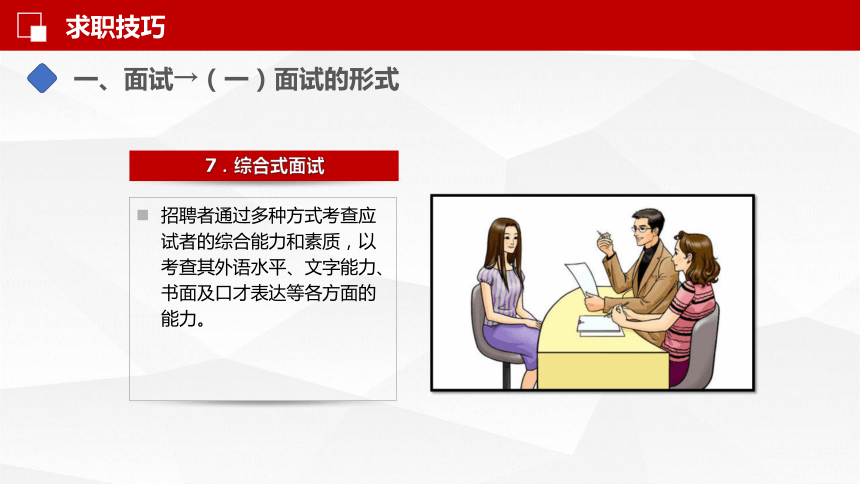 求职技巧

一、面试→（一）面试的形式

7．综合式面试

招聘者通过多种方式考查应试者的综合能力和素质，以考查其外语水平、文字能力、书面及口才表达等各方面的能力。